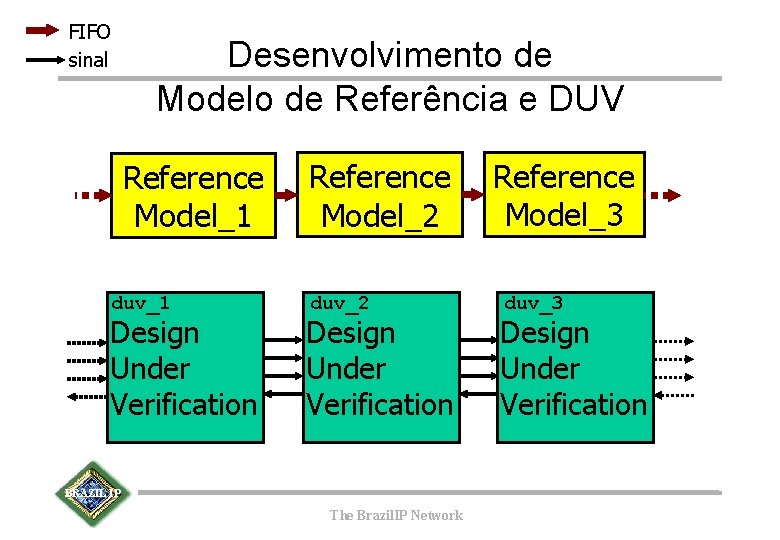 FIFO
sinal

Desenvolvimento de Modelo de Referência e DUV

Reference Model_1

Reference Model_2

Reference Model_3

duv_1
Design Under Verification

duv_2
Design Under Verification

duv_3
Design Under Verification

BRAZIL IP

The BrazilIP Network